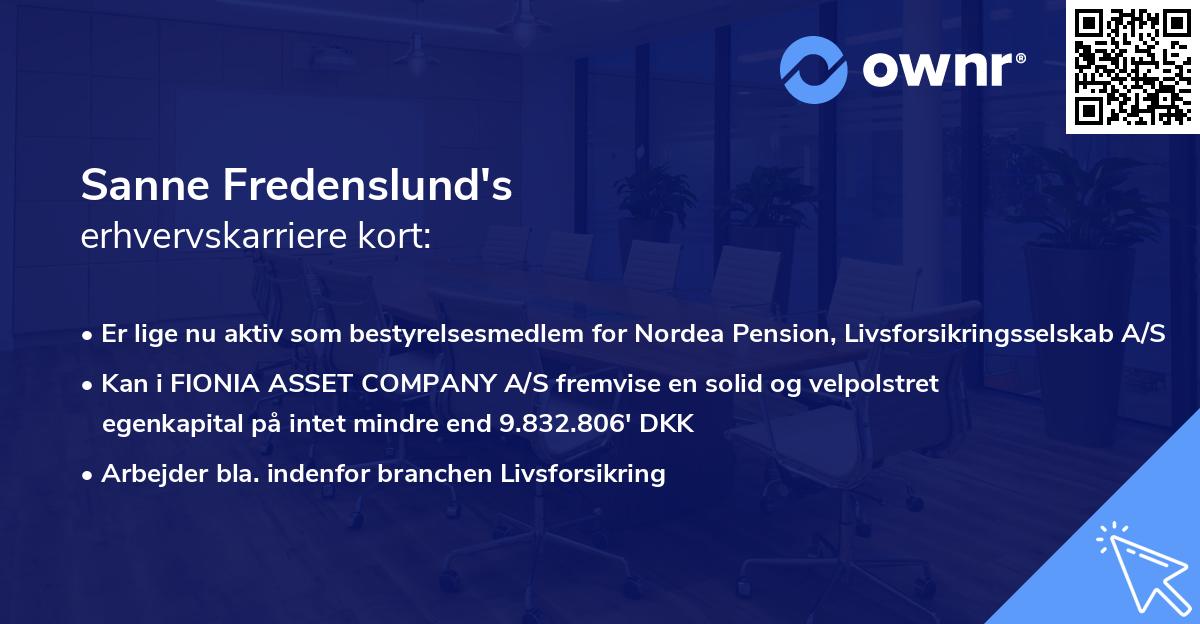 ownr®

Sanne Fredenslund's
erhvervskarriere kort:

• Er lige nu aktiv som bestyrelsesmedlem for Nordea Pension, Livsforsikringsselskab A/S
• Kan i FIONIA ASSET COMPANY A/S fremvise en solid og velpolstret egenkapital på intet mindre end 9.832.806' DKK
• Arbejder bla. indenfor branchen Livsforsikring